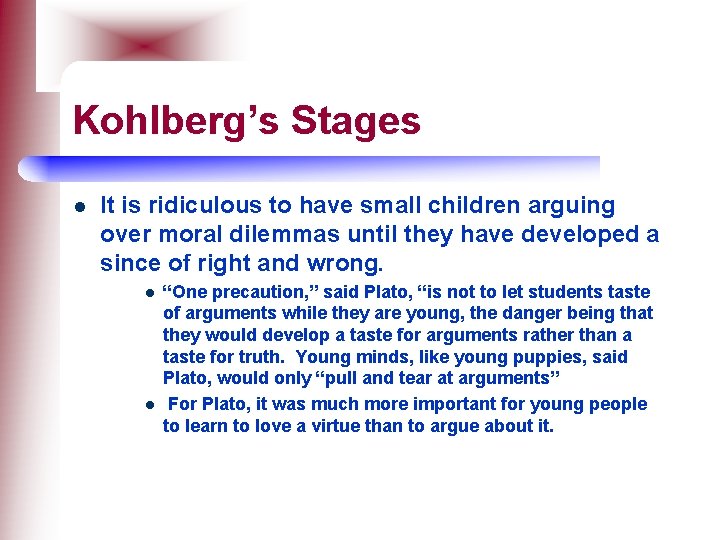 Kohlberg's Stages

- It is ridiculous to have small children arguing over moral dilemmas until they have developed a since of right and wrong.
  - "One precaution," said Plato, "is not to let students taste of arguments while they are young, the danger being that they would develop a taste for arguments rather than a taste for truth. Young minds, like young puppies, said Plato, would only "pull and tear at arguments"
  - For Plato, it was much more important for young people to learn to love a virtue than to argue about it.